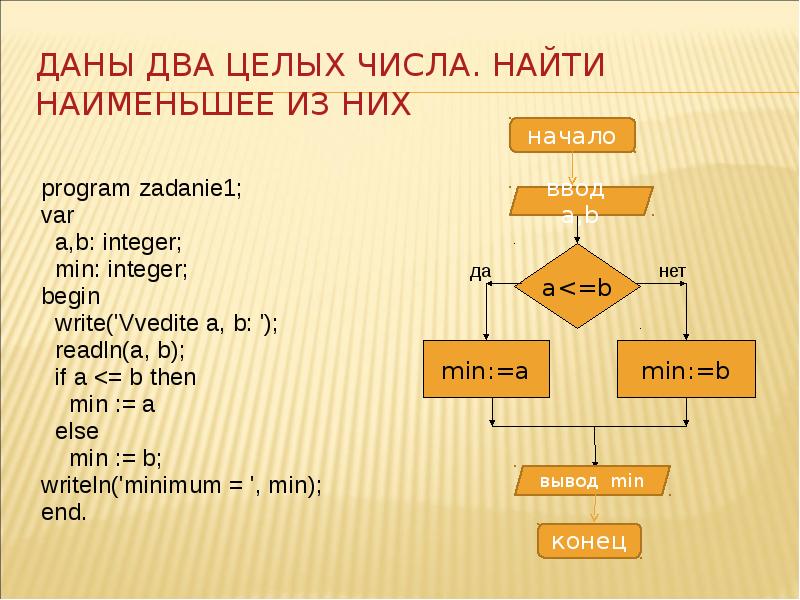 ДАНЫ ДВА ЦЕЛЫХ ЧИСЛА. НАЙТИ НАИМЕНЬШЕЕ ИЗ НИХ

program zadanie1;
var
  a,b: integer;
  min: integer;
begin
  write('Vvedite a, b: ');
  readln(a, b);
  if a <= b then
    min := a
  else
    min := b;
writeln('minimum = ', min);
end.

начало

ввод a, b

да

a<=b

нет

min:=a

min:=b

вывод min

конец